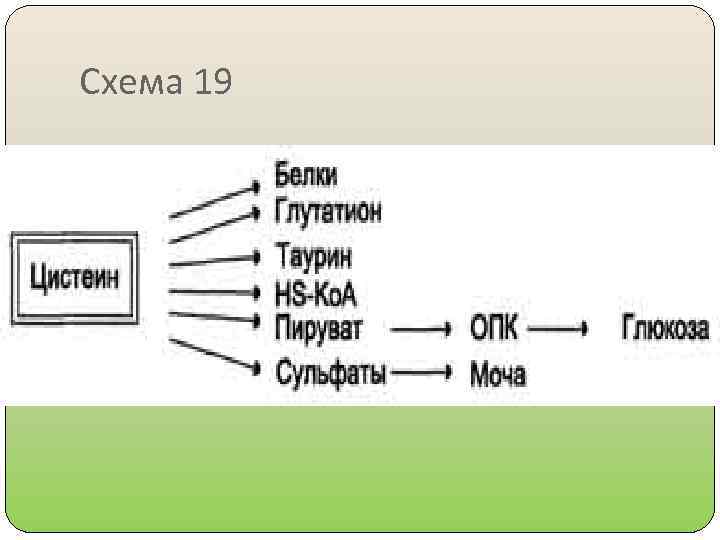 Схема 19

Цистеин

Белки
Глутатион
Таурин
HS-КоА
Пируват → ОПК → Глюкоза
Сульфаты → Моча